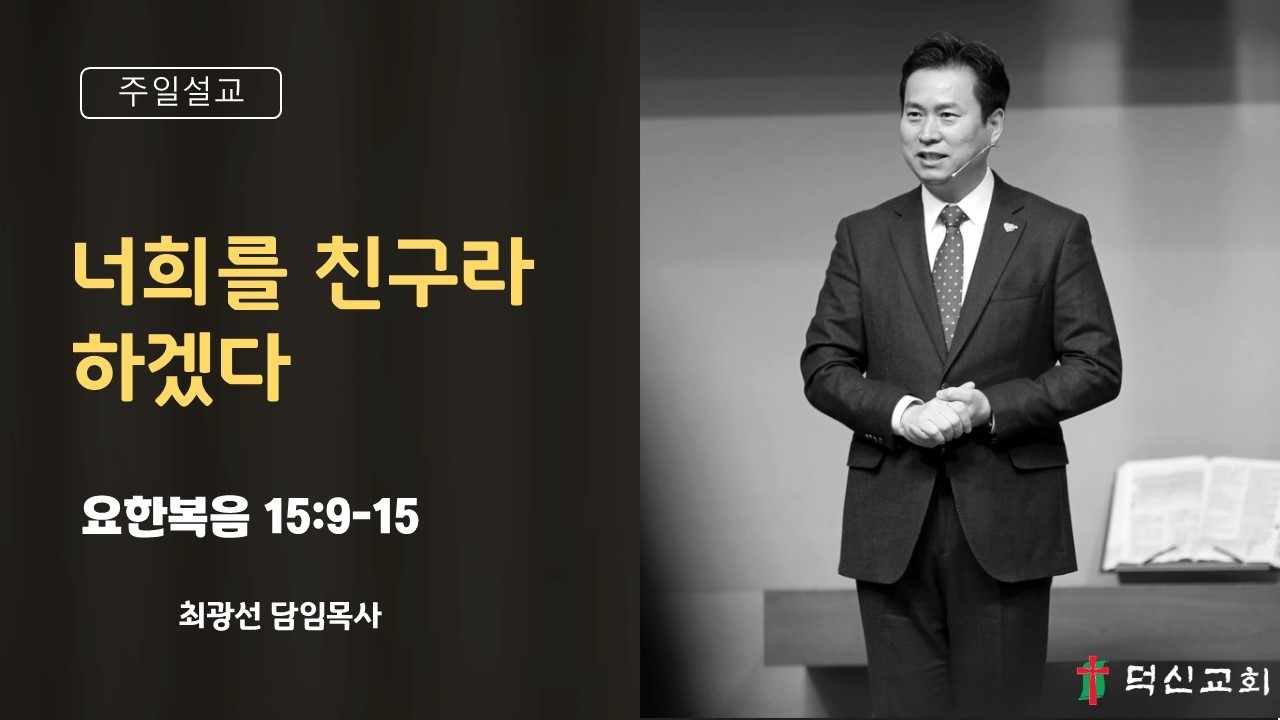 주일설교

너희를 친구라 하겠다

요한복음 15:9-15

최광선 담임목사

덕신교회